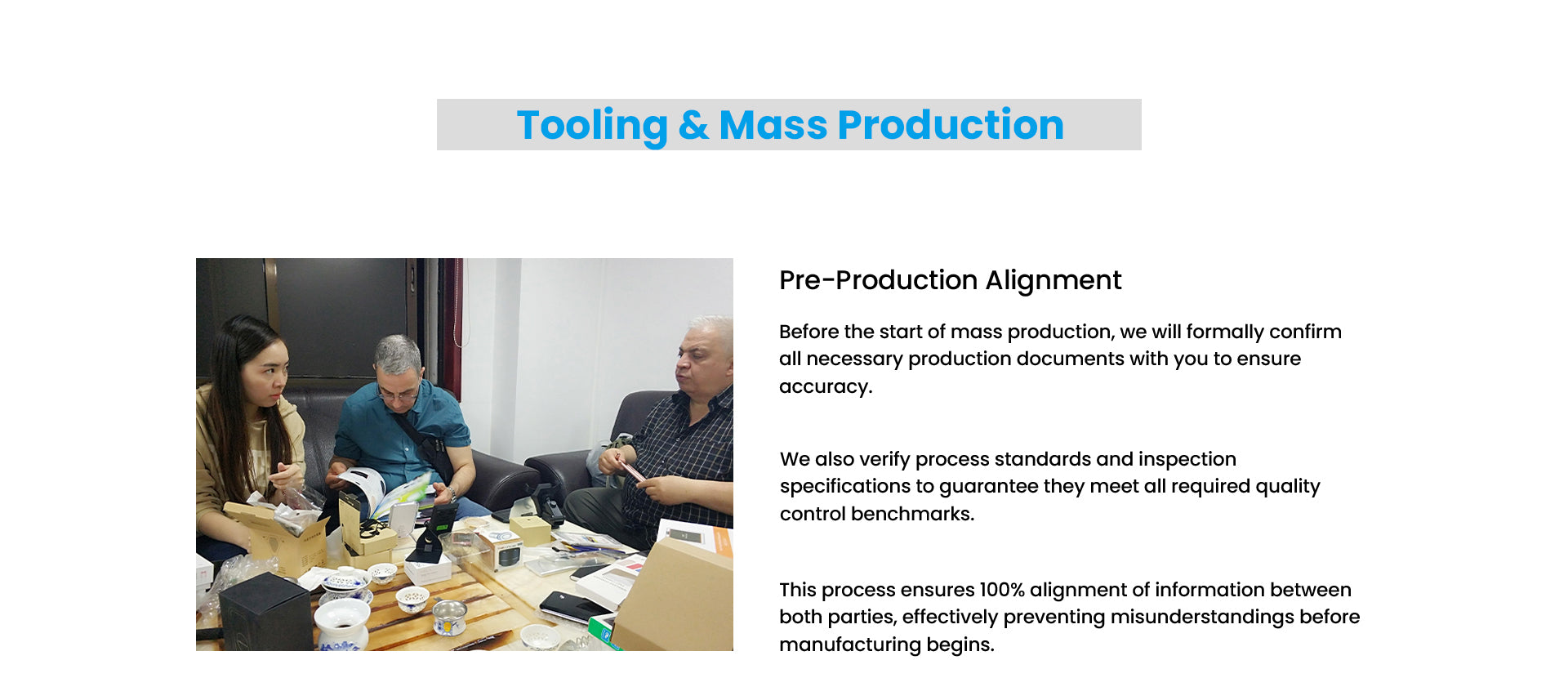 Tooling & Mass Production

Pre-Production Alignment

Before the start of mass production, we will formally confirm all necessary production documents with you to ensure accuracy.

We also verify process standards and inspection specifications to guarantee they meet all required quality control benchmarks.

This process ensures 100% alignment of information between both parties, effectively preventing misunderstandings before manufacturing begins.